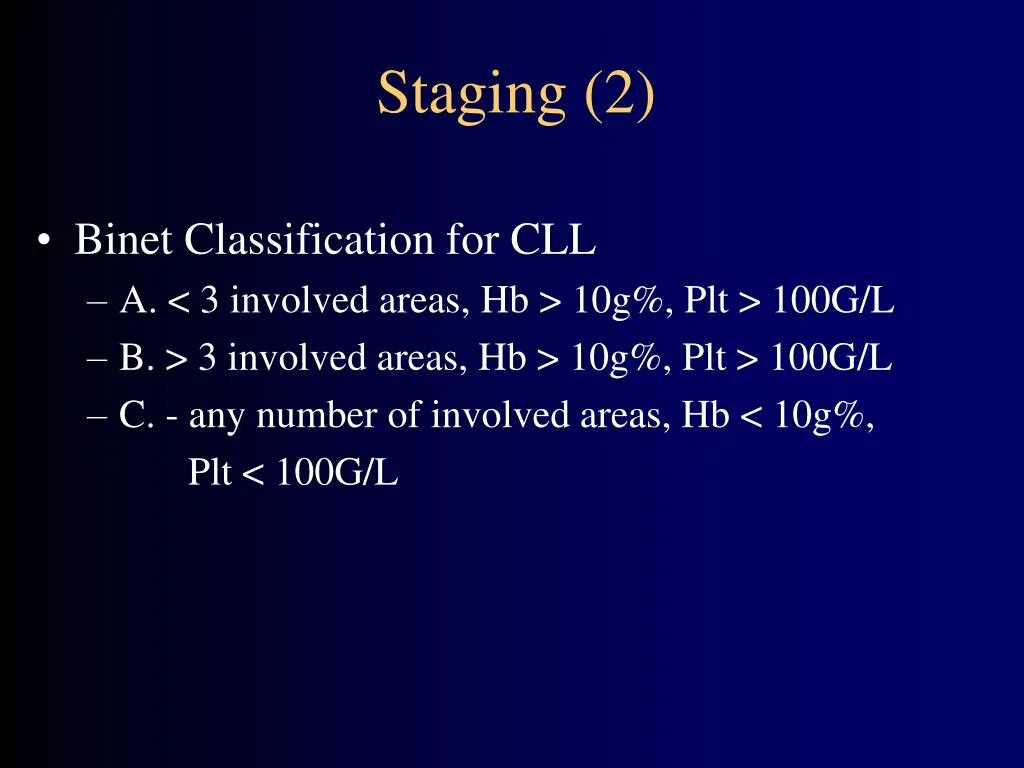 Staging (2)

• Binet Classification for CLL
– A. < 3 involved areas, Hb > 10g%, Plt > 100G/L
– B. > 3 involved areas, Hb > 10g%, Plt > 100G/L
– C. - any number of involved areas, Hb < 10g%, Plt < 100G/L